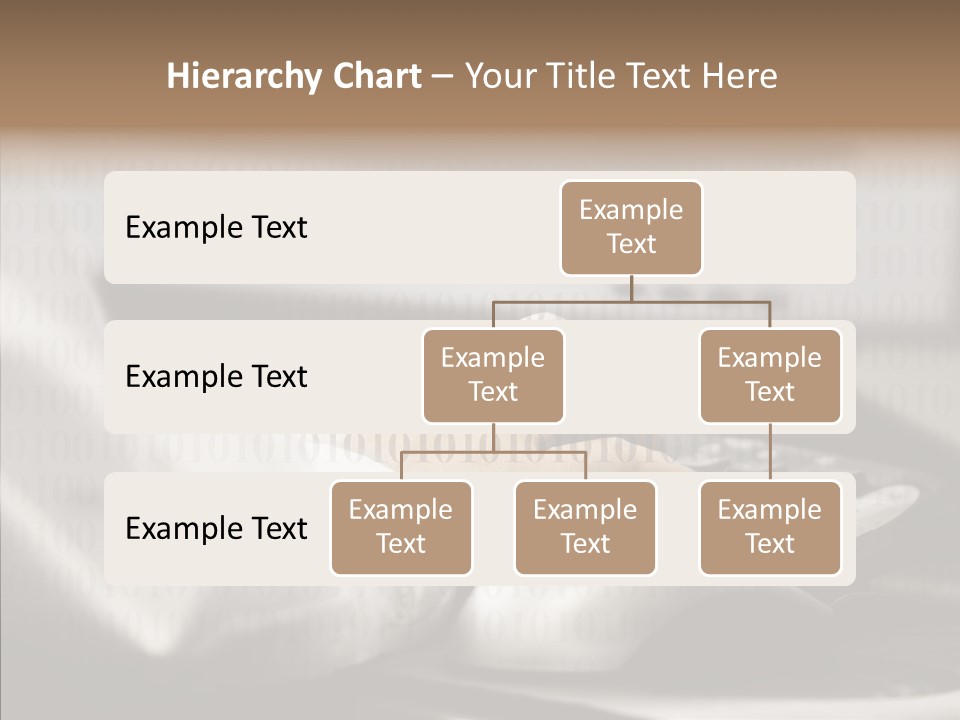 Hierarchy Chart – Your Title Text Here

Example Text

Example Text

Example Text

Example Text

Example Text

Example Text

Example Text

Example Text

Example Text